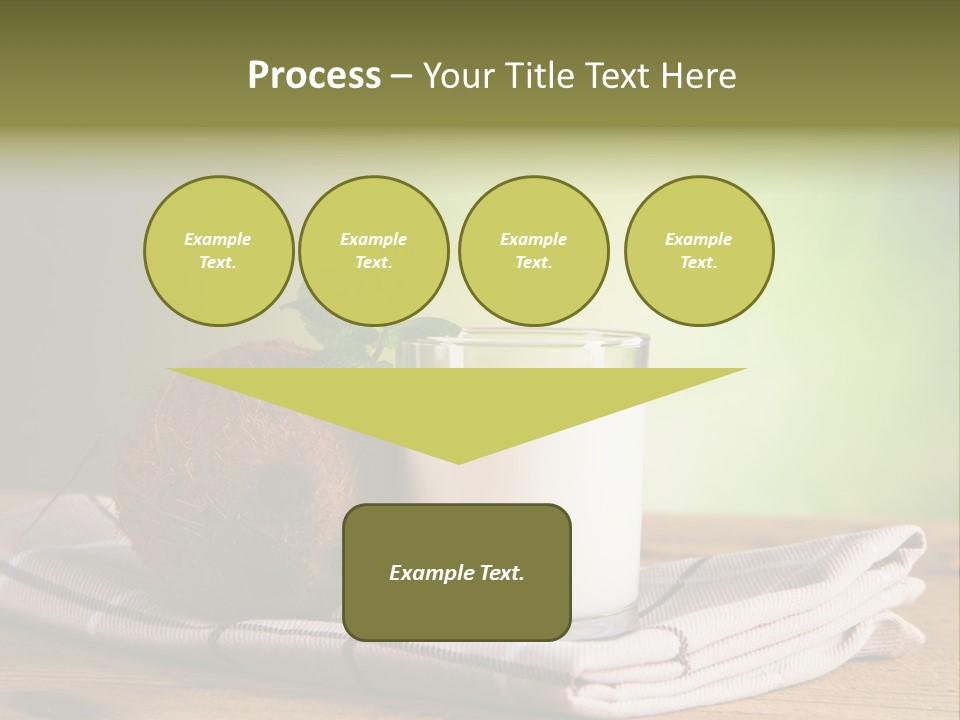 Process – Your Title Text Here

Example Text.

Example Text.

Example Text.

Example Text.

Example Text.